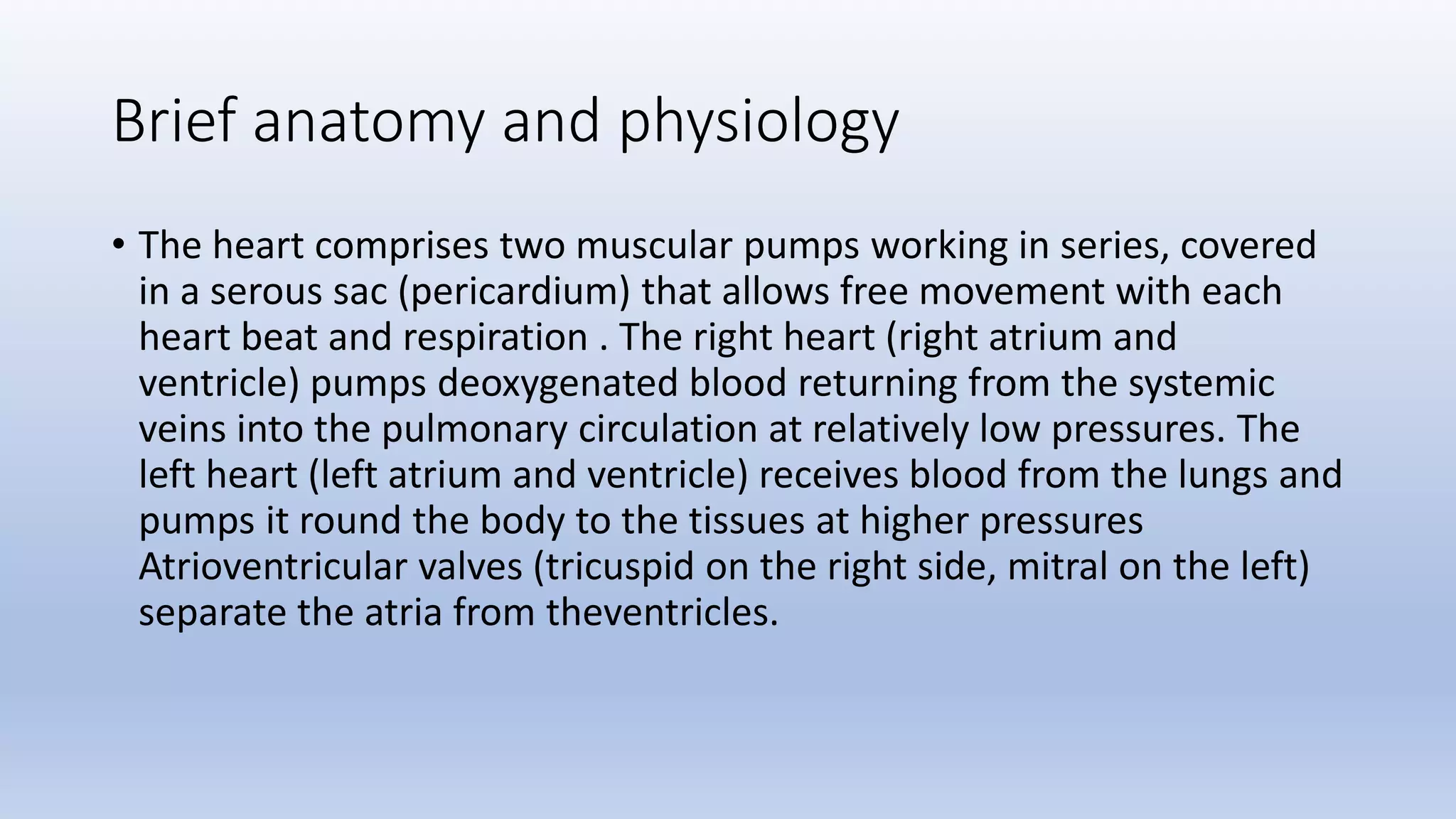 Brief anatomy and physiology

• The heart comprises two muscular pumps working in series, covered in a serous sac (pericardium) that allows free movement with each heart beat and respiration . The right heart (right atrium and ventricle) pumps deoxygenated blood returning from the systemic veins into the pulmonary circulation at relatively low pressures. The left heart (left atrium and ventricle) receives blood from the lungs and pumps it round the body to the tissues at higher pressures Atrioventricular valves (tricuspid on the right side, mitral on the left) separate the atria from theventricles.